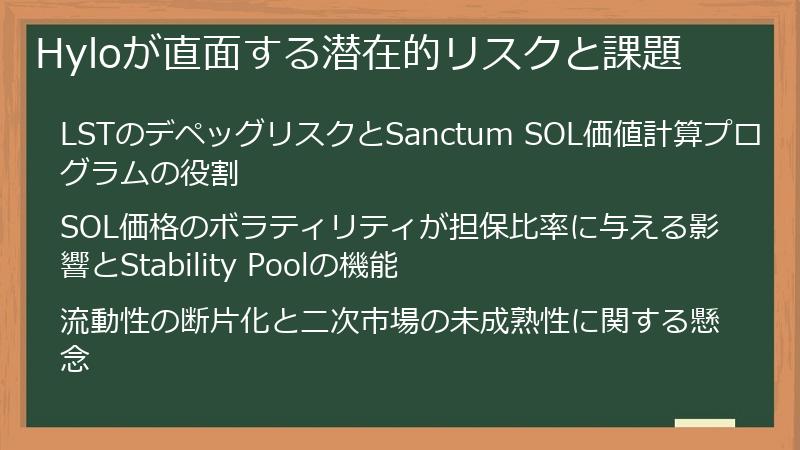 Hyloが直面する潜在的リスクと課題

LSTのデペッグリスクとSanctum SOL価値計算プログラムの役割

SOL価格のボラティリティが担保比率に与える影響とStability Poolの機能

流動性の断片化と二次市場の未成熟性に関する懸念